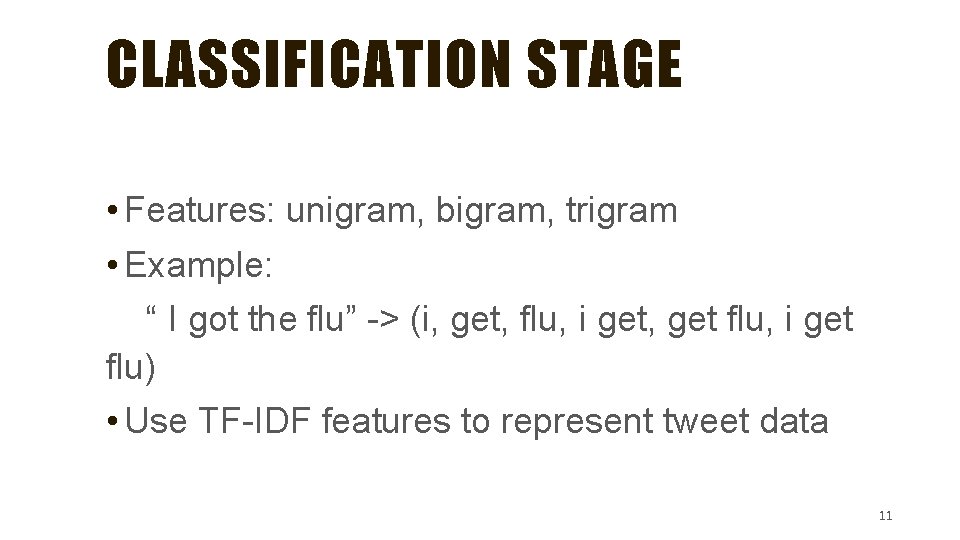 CLASSIFICATION STAGE

• Features: unigram, bigram, trigram

• Example:

“ I got the flu” -> (i, get, flu, i get, get flu, i get flu)

• Use TF-IDF features to represent tweet data

11